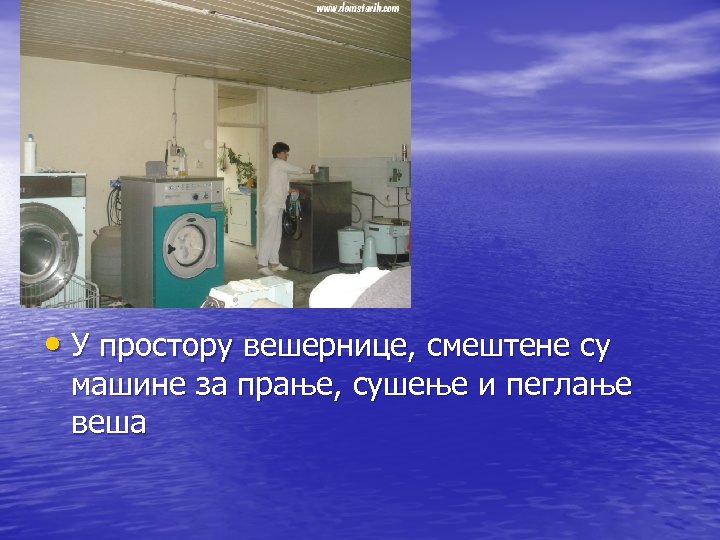 www.domstarih.com

• У простору вешернице, смештене су машине за прање, сушење и пеглање веша